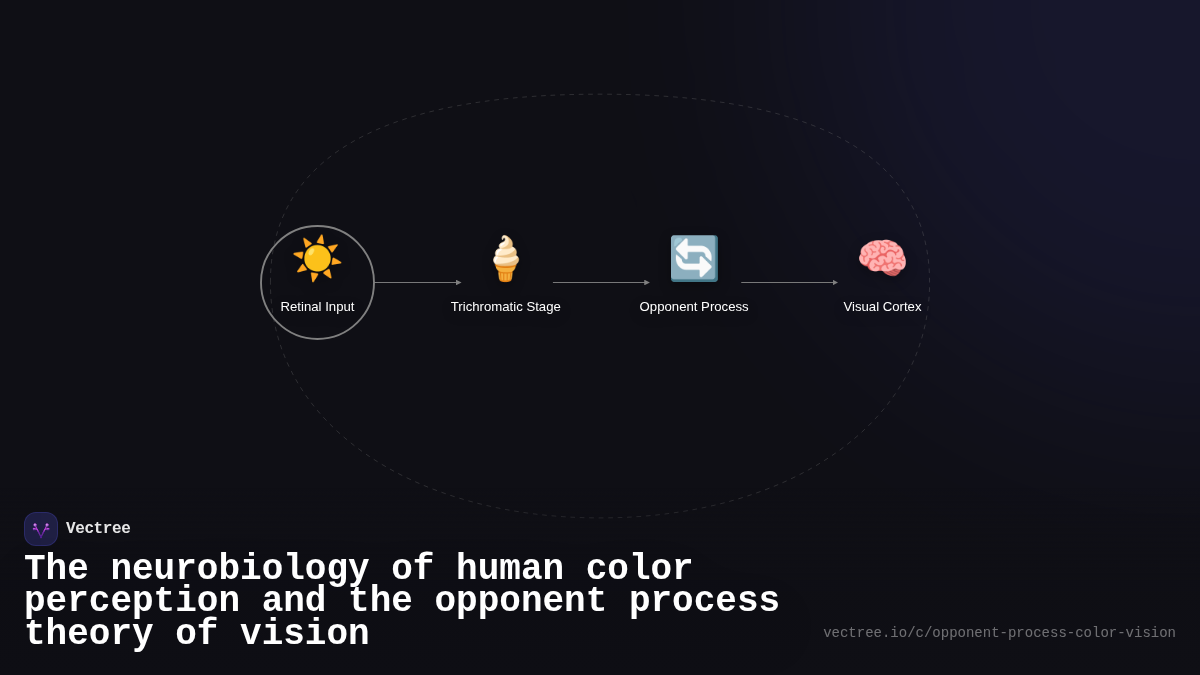 Retinal Input

Trichromatic Stage

Opponent Process

Visual Cortex

Vectree

The neurobiology of human color perception and the opponent process theory of vision

vectree.io/c/opponent-process-color-vision